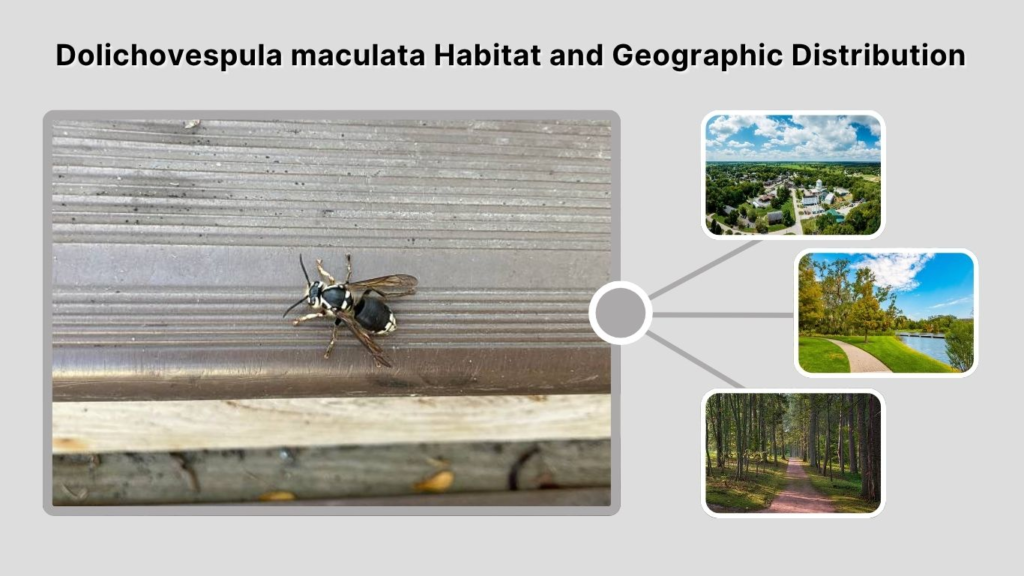 Dolichovespula maculata Habitat and Geographic Distribution